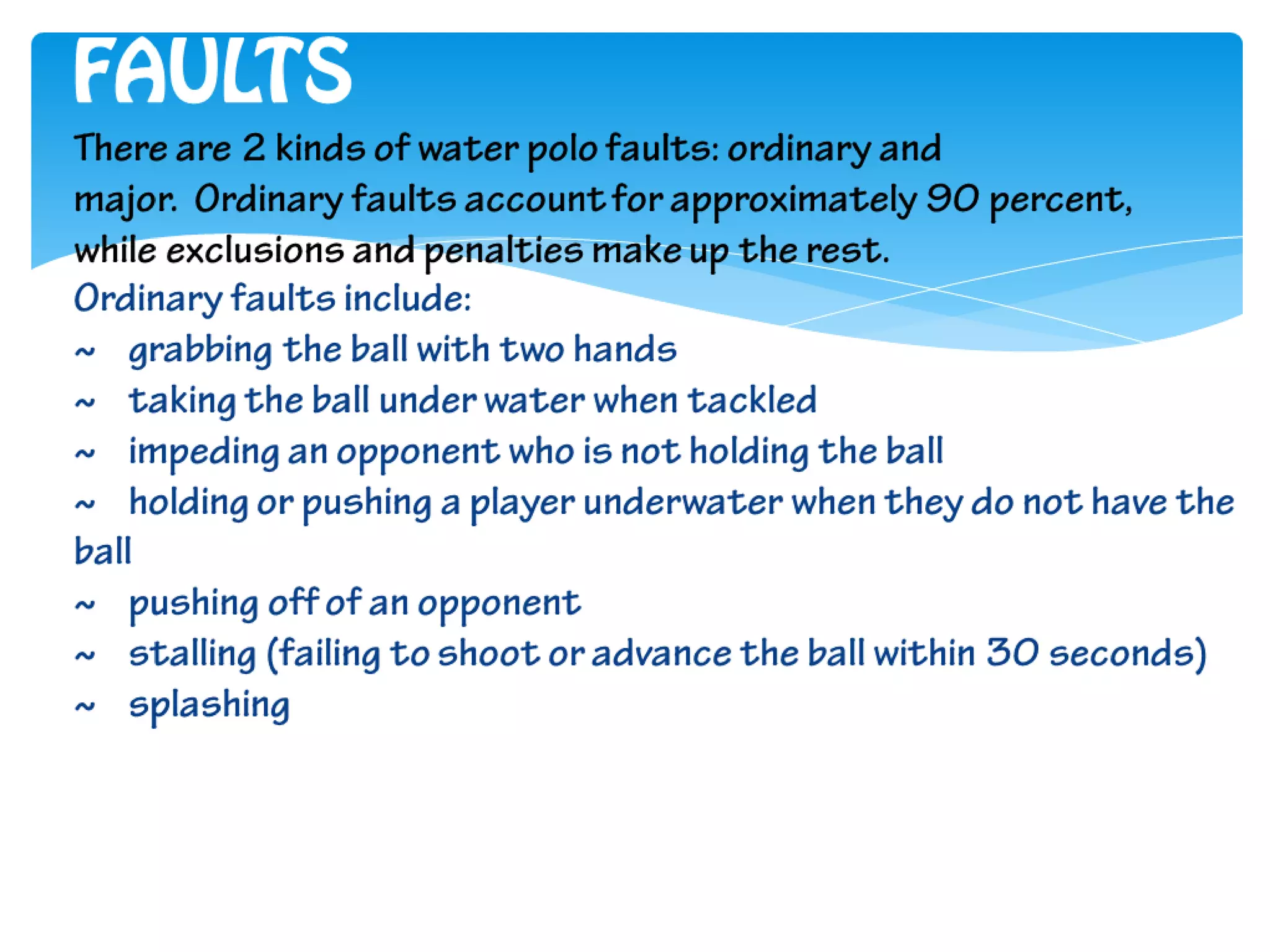 FAULTS

There are 2 kinds of water polo faults: ordinary and major. Ordinary faults account for approximately 90 percent, while exclusions and penalties make up the rest.

Ordinary faults include:
~ grabbing the ball with two hands
~ taking the ball under water when tackled
~ impeding an opponent who is not holding the ball
~ holding or pushing a player underwater when they do not have the ball
~ pushing off of an opponent
~ stalling (failing to shoot or advance the ball within 30 seconds)
~ splashing